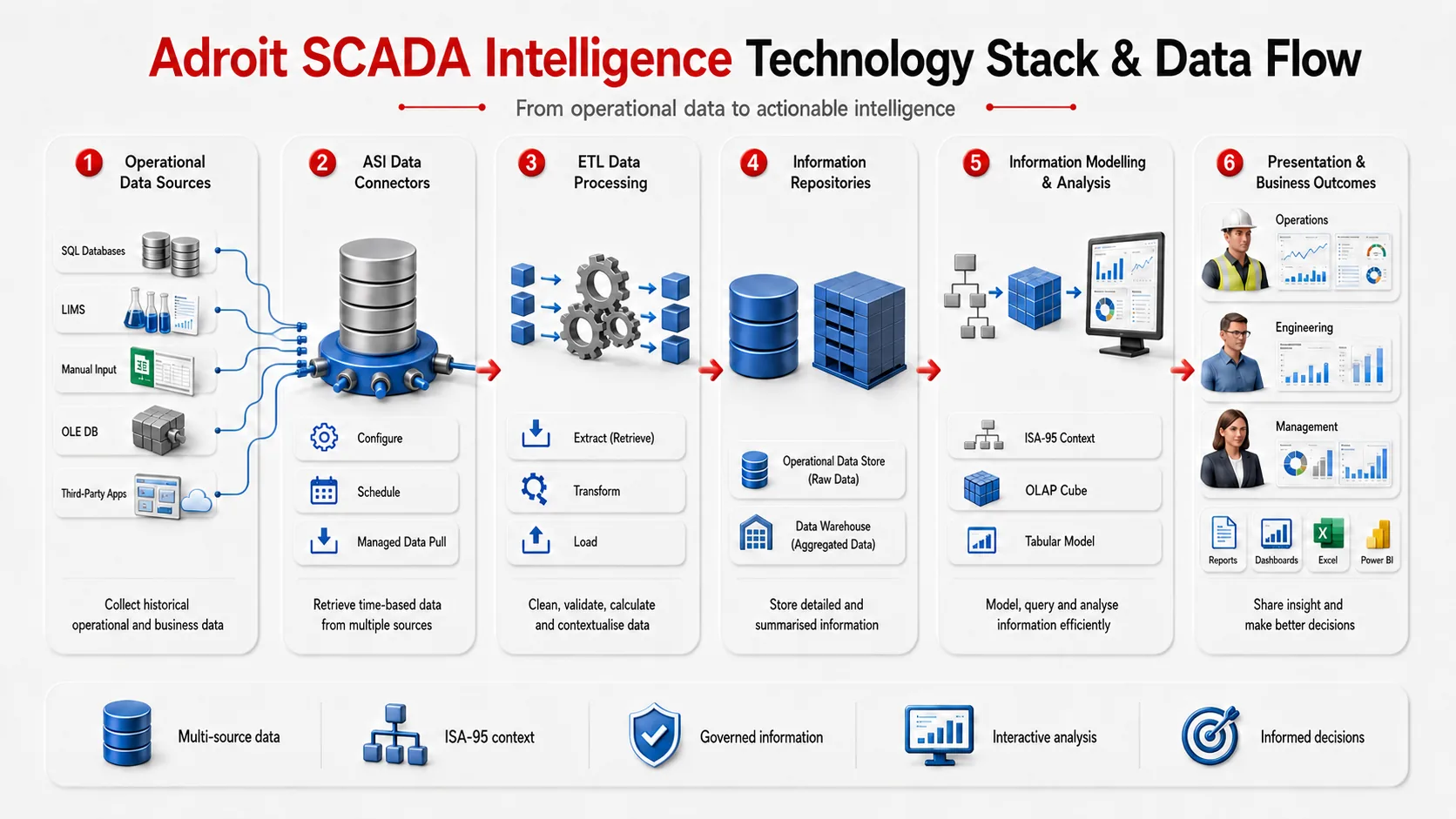 Adroit SCADA Intelligence Technology Stack & Data Flow

From operational data to actionable intelligence

1 Operational Data Sources

SQL Databases

LIMS

Manual Input

OLE DB

Third-Party Apps

Collect historical operational and business data

2 ASI Data Connectors

Configure

Schedule

Managed Data Pull

Retrieve time-based data from multiple sources

3 ETL Data Processing

Extract (Retrieve)

Transform

Load

Clean, validate, calculate and contextualise data

4 Information Repositories

Operational Data Store (Raw Data)

Data Warehouse (Aggregated Data)

Store detailed and summarised information

5 Information Modelling & Analysis

ISA-95 Context

OLAP Cube

Tabular Model

Model, query and analyse information efficiently

6 Presentation & Business Outcomes

Operations

Engineering

Management

Reports

Dashboards

Excel

Power BI

Share insight and make better decisions

Multi-source data

ISA-95 context

Governed information

Interactive analysis

Informed decisions